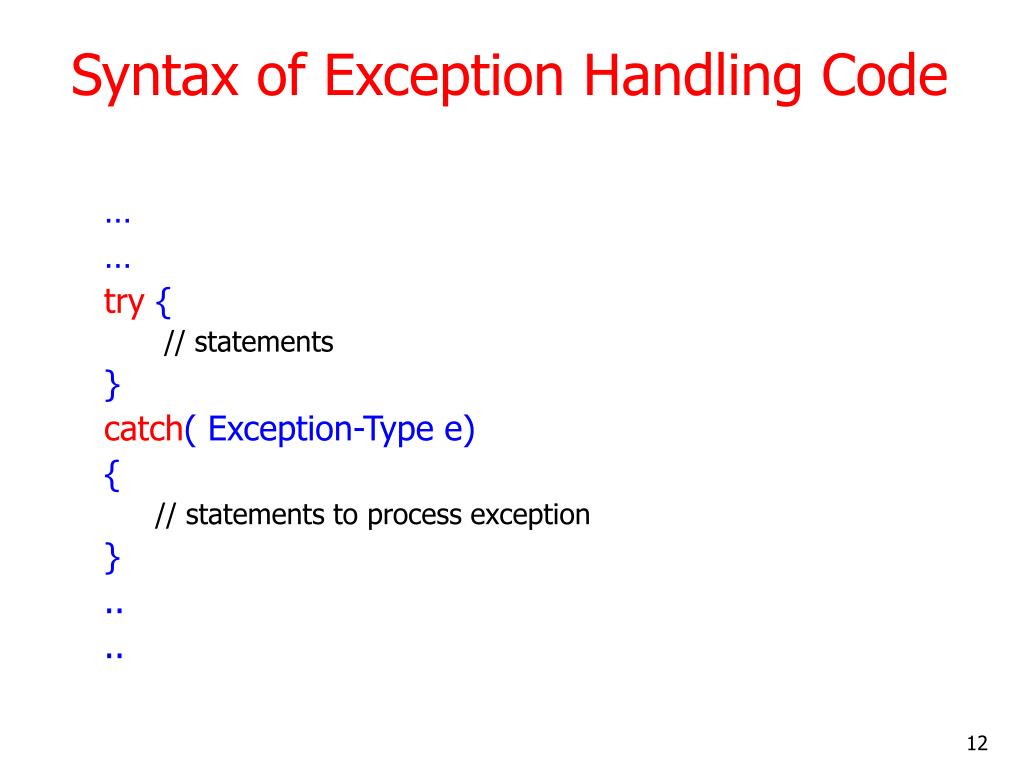 Syntax of Exception Handling Code

…
…
try {
// statements
}
catch( Exception-Type e)
{
// statements to process exception
}
..
..

12